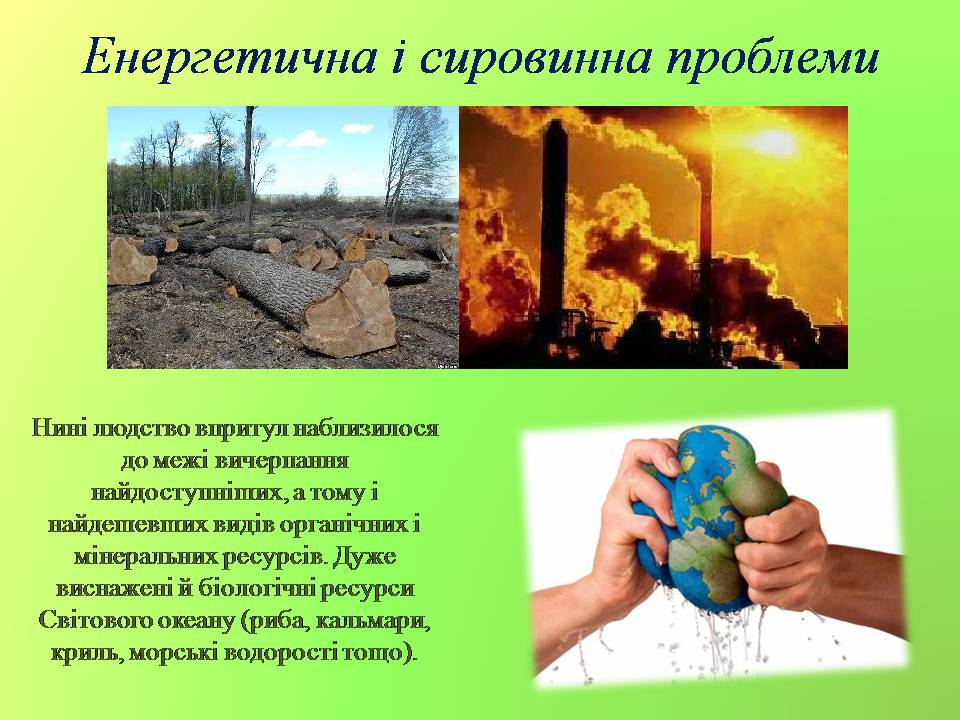 Енергетична і сировинна проблеми

Нині людство впритул наблизилося до межі вичерпання найдоступніших, а тому і найдешевших видів органічних і мінеральних ресурсів. Дуже виснажені й біологічні ресурси Світового океану (риба, кальмари, криль, морські водорості тощо).